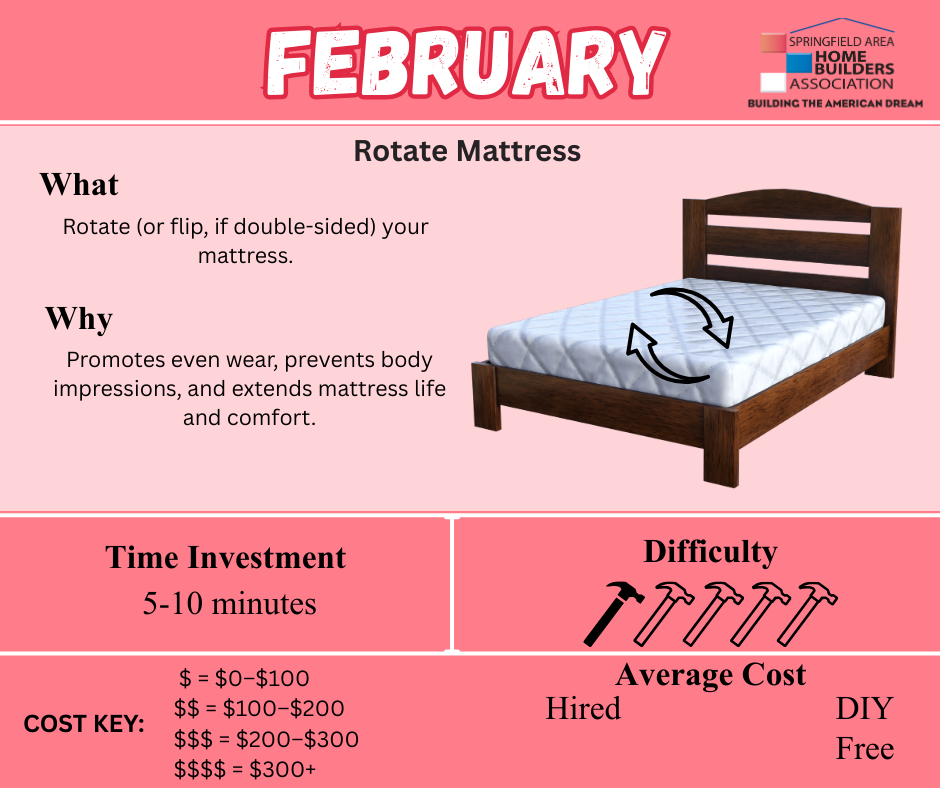 FEBRUARY

SPRINGFIELD AREA
HOME
BUILDERS
ASSOCIATION
BUILDING THE AMERICAN DREAM

Rotate Mattress

What

Rotate (or flip, if double-sided) your mattress.

Why

Promotes even wear, prevents body impressions, and extends mattress life and comfort.

Time Investment
5-10 minutes

Difficulty

COST KEY:
\$ = \$0–\$100
\$\$ = \$100–\$200
\$\$\$ = \$200–\$300
\$\$\$\$ = \$300+

Average Cost
Hired
DIY
Free